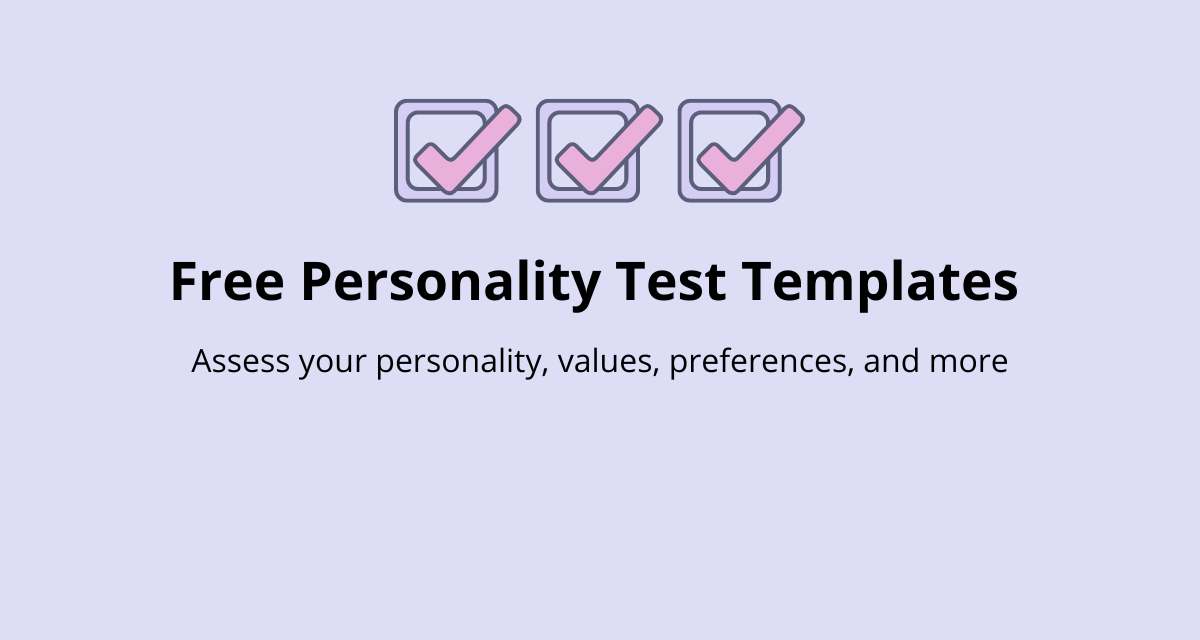 Free Personality Test Templates

Assess your personality, values, preferences, and more